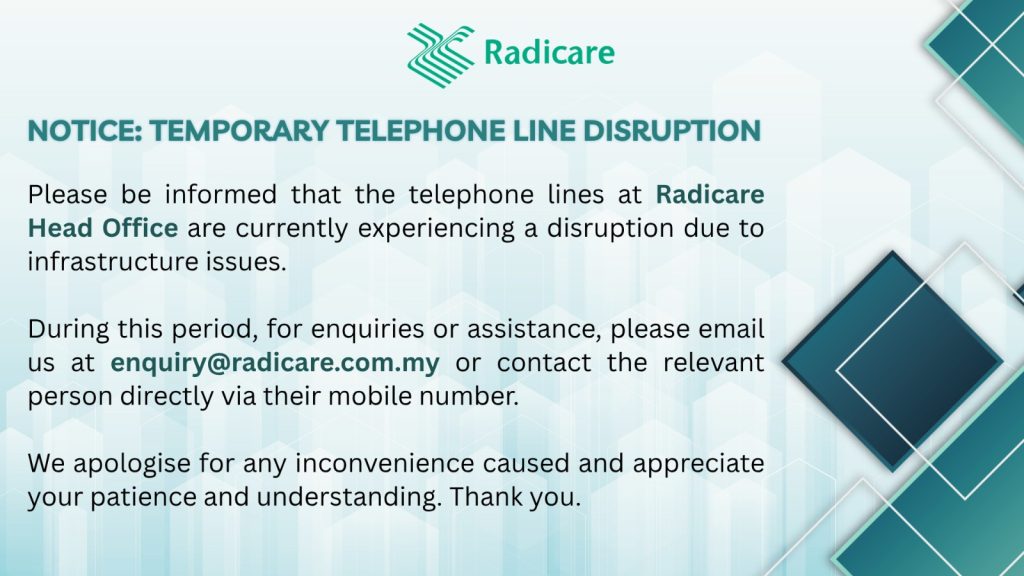 Radicare

NOTICE: TEMPORARY TELEPHONE LINE DISRUPTION

Please be informed that the telephone lines at Radicare Head Office are currently experiencing a disruption due to infrastructure issues.

During this period, for enquiries or assistance, please email us at enquiry@radicare.com.my or contact the relevant person directly via their mobile number.

We apologise for any inconvenience caused and appreciate your patience and understanding. Thank you.